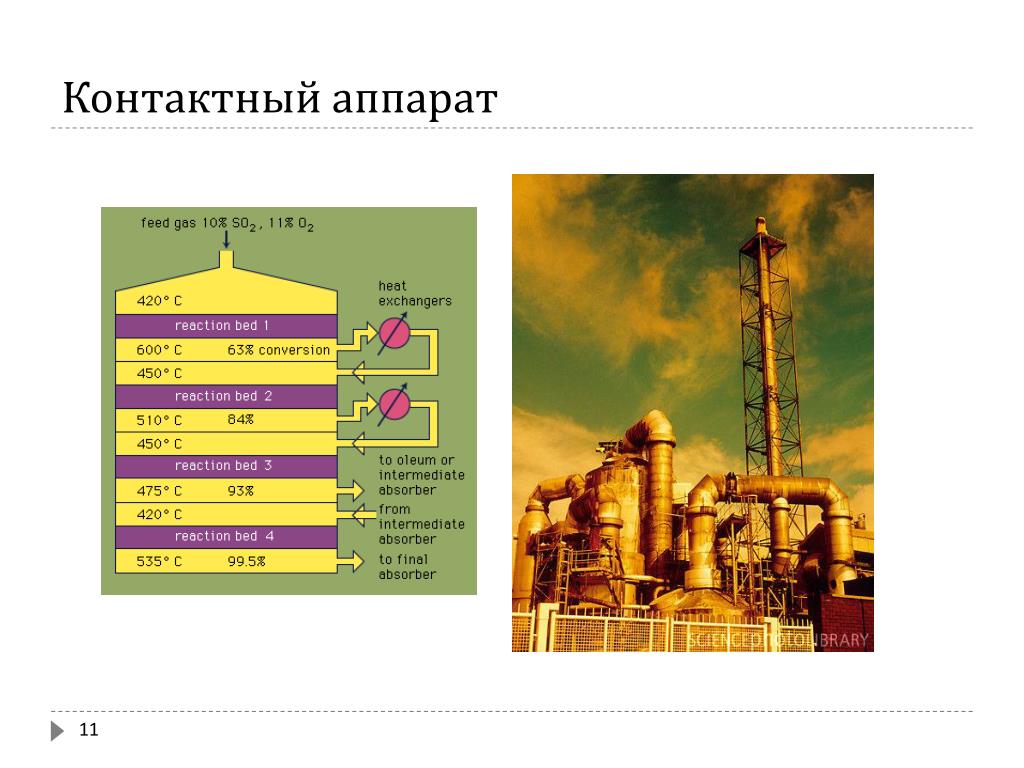 Контактный аппарат

feed gas 10% $SO_2$, 11% $O_2$

420° C

reaction bed 1

600° C 63% conversion

450° C

reaction bed 2

510° C 84%

450° C

reaction bed 3

475° C 93%

420° C

reaction bed 4

535° C 99.5%

heat exchangers

to oleum or intermediate absorber

from intermediate absorber

to final absorber

SCIENCE PHOTO LIBRARY

11